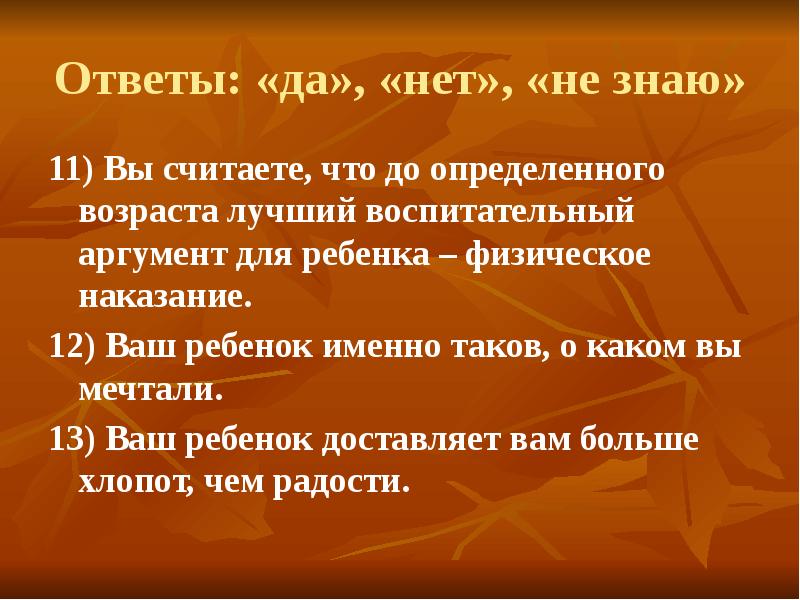 Ответы: «да», «нет», «не знаю»

11) Вы считаете, что до определенного возраста лучший воспитательный аргумент для ребенка – физическое наказание.

12) Ваш ребенок именно таков, о каком вы мечтали.

13) Ваш ребенок доставляет вам больше хлопот, чем радости.